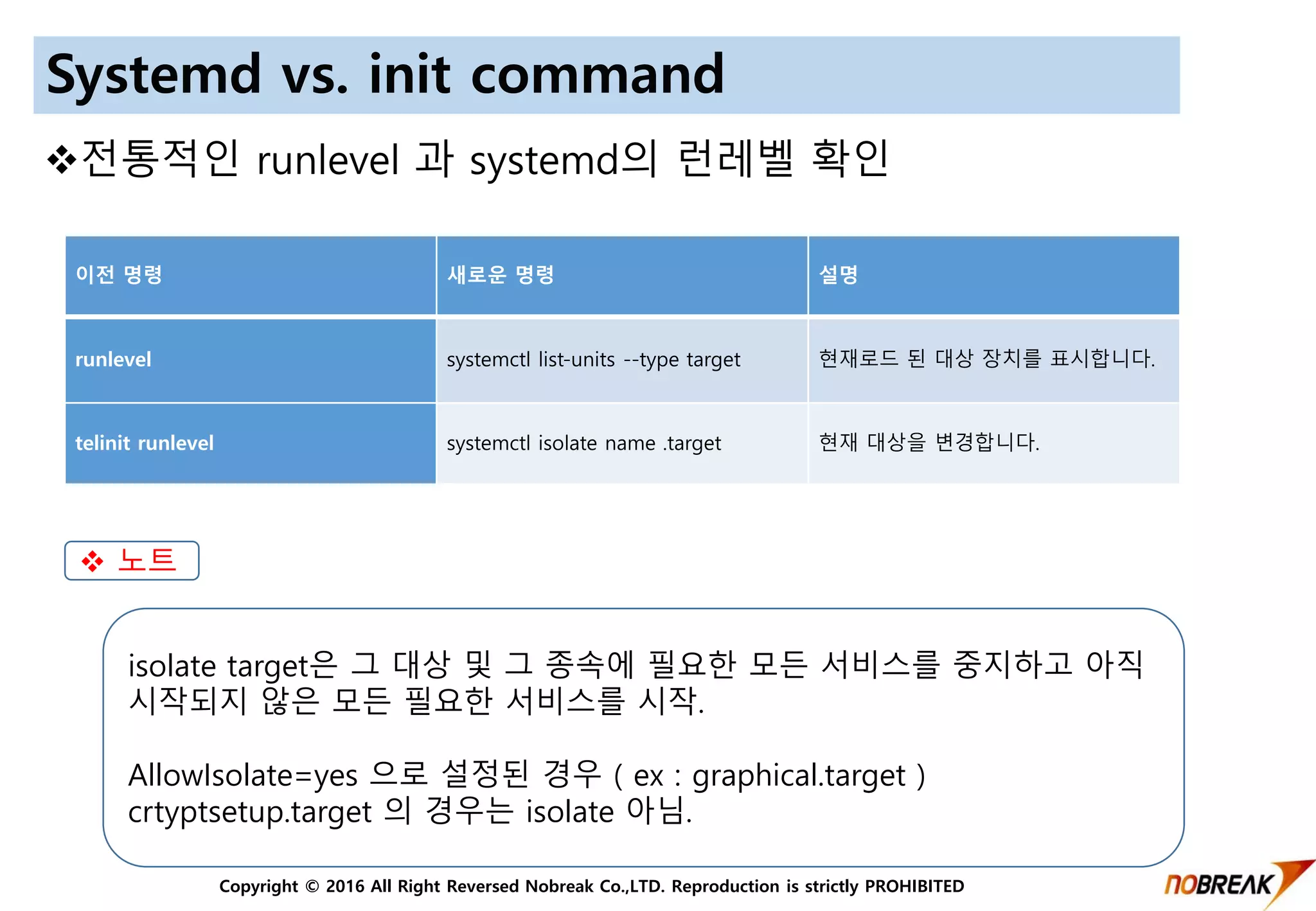 Systemd vs. init command

❖전통적인 runlevel 과 systemd의 런레벨 확인

| 이전 명령 | 새로운 명령 | 설명 |
|---|---|---|
| runlevel | systemctl list-units --type target | 현재로드 된 대상 장치를 표시합니다. |
| telinit runlevel | systemctl isolate name .target | 현재 대상을 변경합니다. |

❖ 노트

isolate target은 그 대상 및 그 종속에 필요한 모든 서비스를 중지하고 아직 시작되지 않은 모든 필요한 서비스를 시작.

AllowIsolate=yes 으로 설정된 경우 ( ex : graphical.target ) crtyptsetup.target 의 경우는 isolate 아님.

Copyright © 2016 All Right Reversed Nobreak Co.,LTD. Reproduction is strictly PROHIBITED

NOBREAK